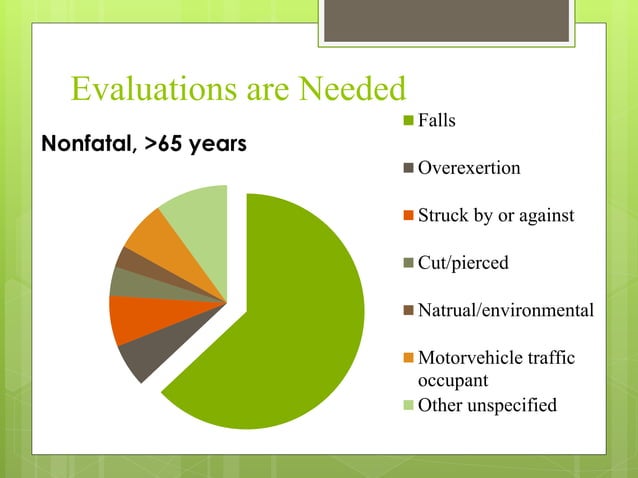 Evaluations are Needed

Nonfatal, >65 years

Falls

Overexertion

Struck by or against

Cut/pierced

Natrual/environmental

Motorvehicle traffic occupant

Other unspecified